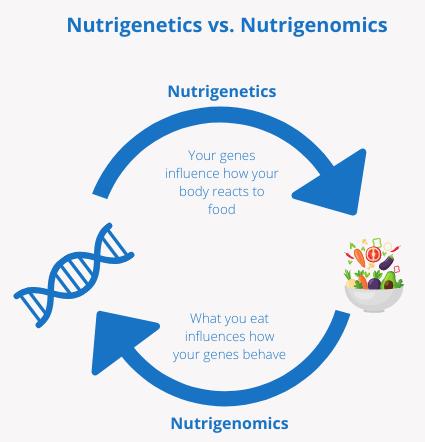 Nutrigenetics vs. Nutrigenomics

Nutrigenetics

Your genes influence how your body reacts to food

What you eat influences how your genes behave

Nutrigenomics